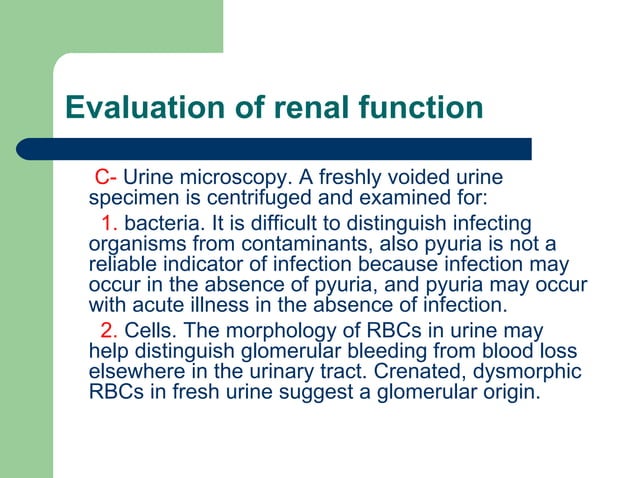 Evaluation of renal function

C- Urine microscopy. A freshly voided urine specimen is centrifuged and examined for:

1. bacteria. It is difficult to distinguish infecting organisms from contaminants, also pyuria is not a reliable indicator of infection because infection may occur in the absence of pyuria, and pyuria may occur with acute illness in the absence of infection.

2. Cells. The morphology of RBCs in urine may help distinguish glomerular bleeding from blood loss elsewhere in the urinary tract. Crenated, dysmorphic RBCs in fresh urine suggest a glomerular origin.